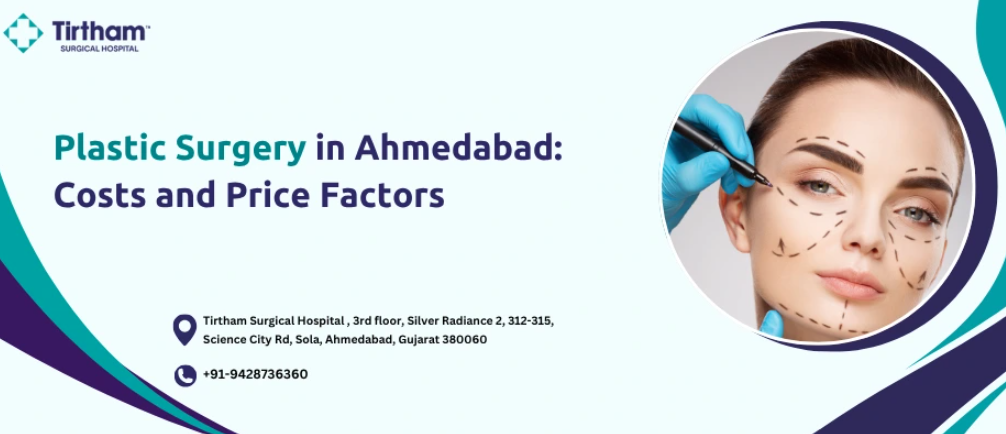 Tirtham™
SURGICAL HOSPITAL

Plastic Surgery in Ahmedabad: Costs and Price Factors

Tirtham Surgical Hospital , 3rd floor, Silver Radiance 2, 312-315, Science City Rd, Sola, Ahmedabad, Gujarat 380060

+91-9428736360